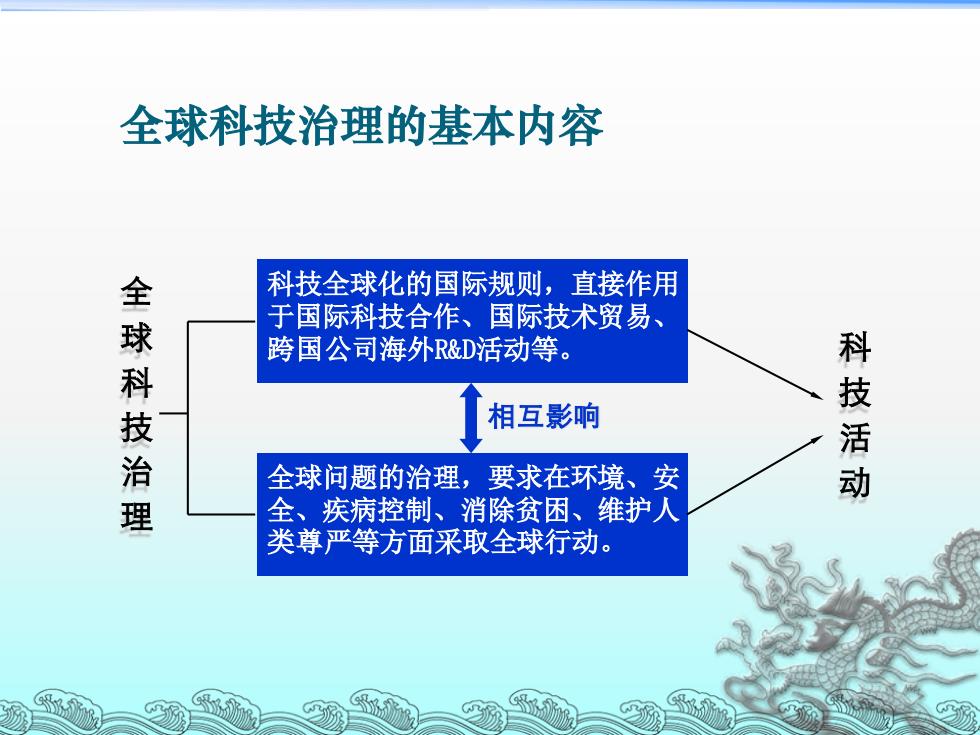 全球科技治理的基本内容

全球科技治理

科技全球化的国际规则，直接作用于国际科技合作、国际技术贸易、跨国公司海外R&D活动等。

相互影响

全球问题的治理，要求在环境、安全、疾病控制、消除贫困、维护人类尊严等方面采取全球行动。

科技活动